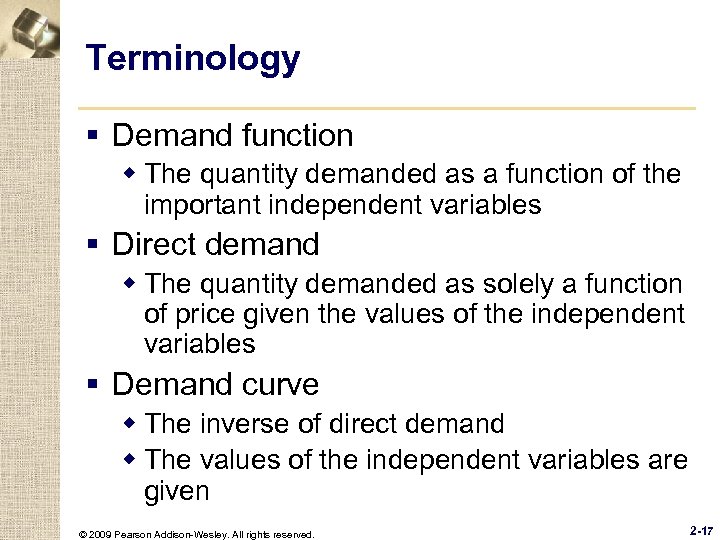 Terminology

▪ Demand function
◆ The quantity demanded as a function of the important independent variables

▪ Direct demand
◆ The quantity demanded as solely a function of price given the values of the independent variables

▪ Demand curve
◆ The inverse of direct demand
◆ The values of the independent variables are given

© 2009 Pearson Addison-Wesley. All rights reserved.

2-17